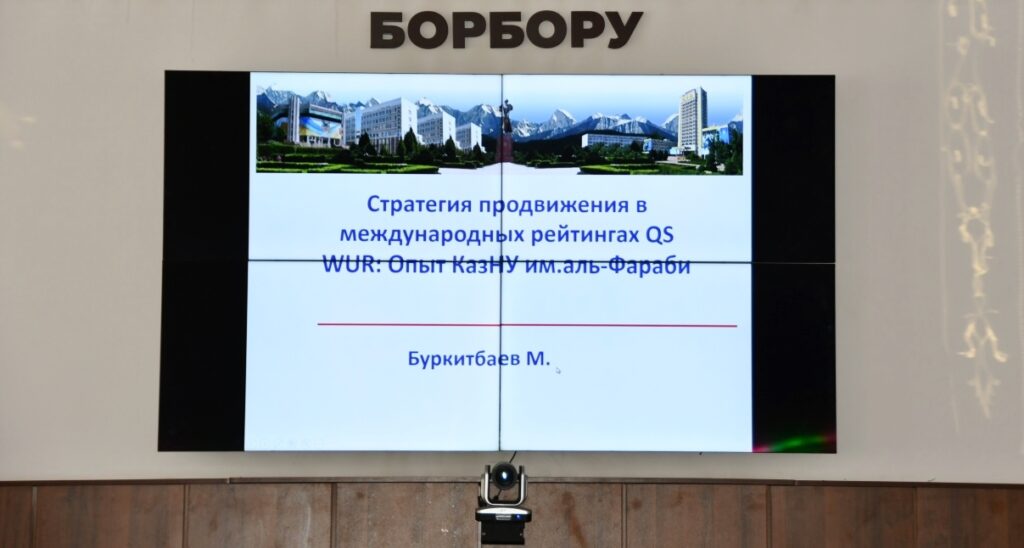 БОРБОРУ

Стратегия продвижения в международных рейтингах QS WUR: Опыт КазНУ им.аль-Фараби

Буркитбаев М.